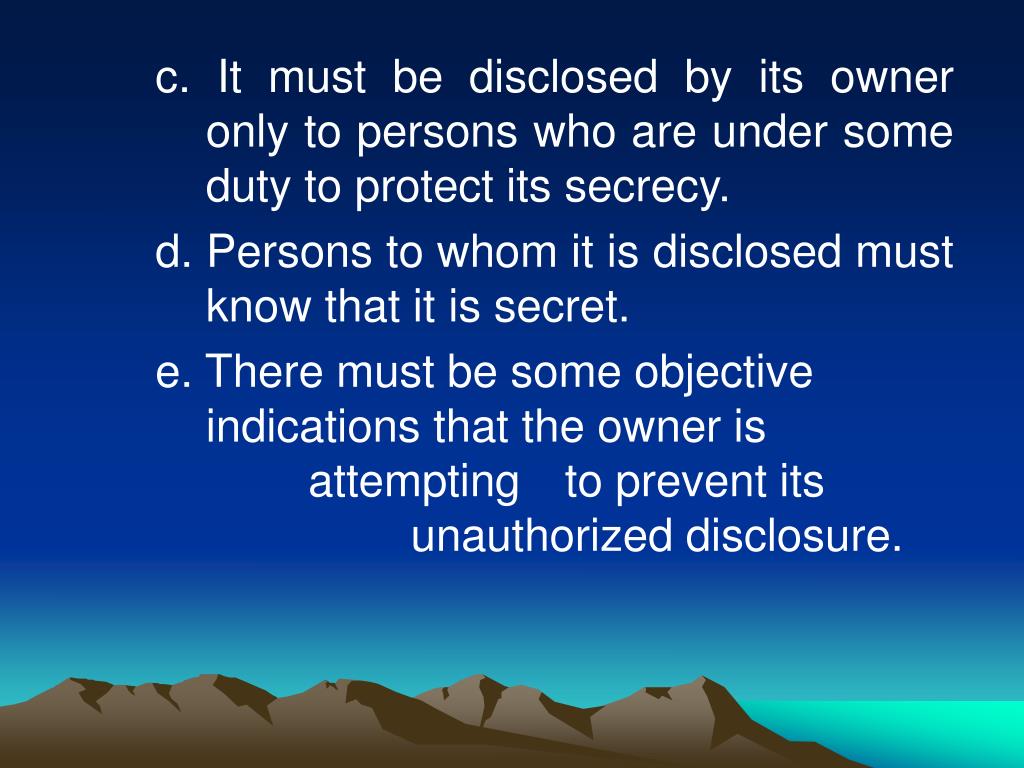 c. It must be disclosed by its owner only to persons who are under some duty to protect its secrecy.

d. Persons to whom it is disclosed must know that it is secret.

e. There must be some objective indications that the owner is attempting to prevent its unauthorized disclosure.